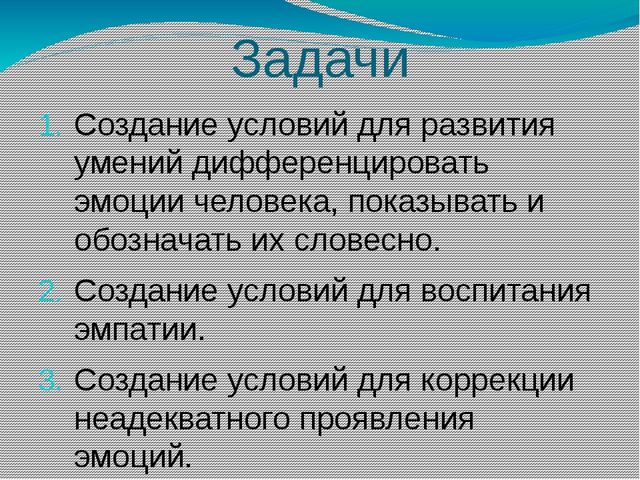 Задачи

1. Создание условий для развития умений дифференцировать эмоции человека, показывать и обозначать их словесно.

2. Создание условий для воспитания эмпатии.

3. Создание условий для коррекции неадекватного проявления эмоций.